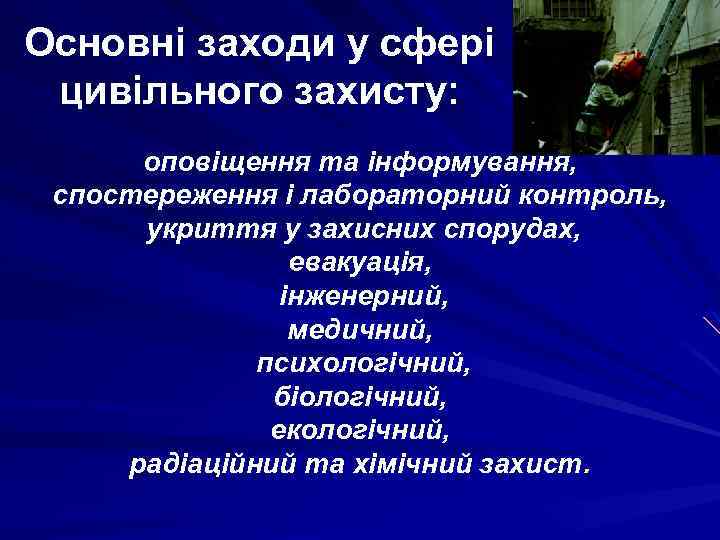 Основні заходи у сфері цивільного захисту:

оповіщення та інформування,
спостереження і лабораторний контроль,
укриття у захисних спорудах,
евакуація,
інженерний,
медичний,
психологічний,
біологічний,
екологічний,
радіаційний та хімічний захист.